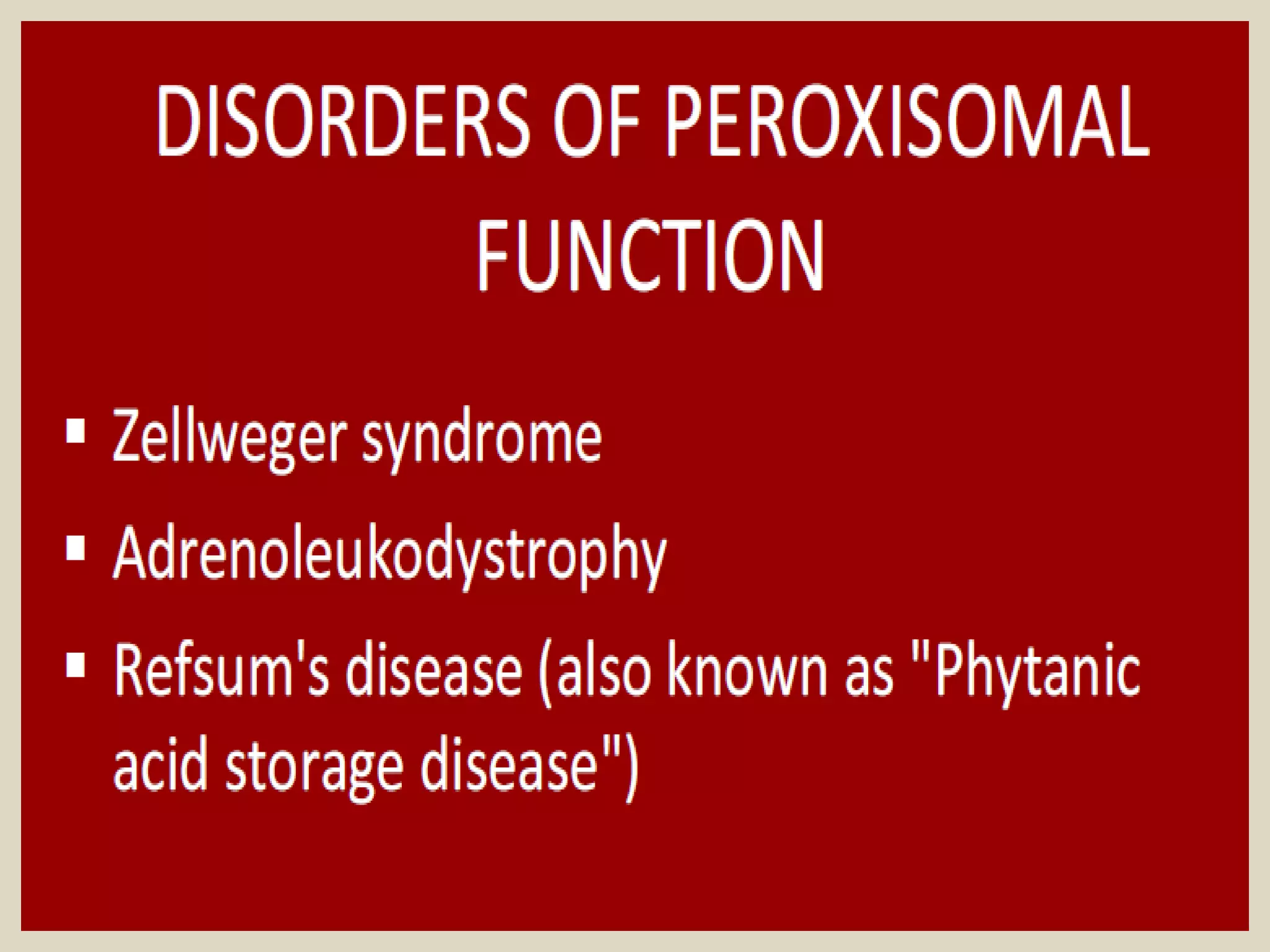 DISORDERS OF PEROXISOMAL FUNCTION

▪ Zellweger syndrome
▪ Adrenoleukodystrophy
▪ Refsum's disease (also known as "Phytanic acid storage disease")